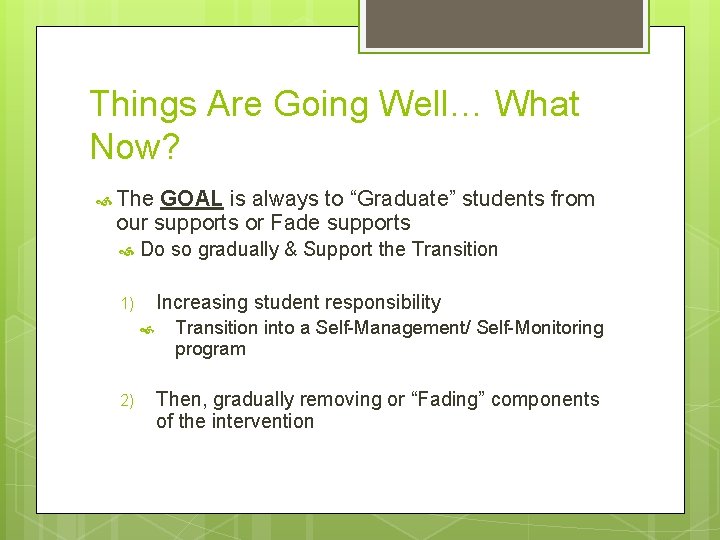 Things Are Going Well… What Now?

The GOAL is always to “Graduate” students from our supports or Fade supports

Do so gradually & Support the Transition

1) Increasing student responsibility

Transition into a Self-Management/ Self-Monitoring program

2) Then, gradually removing or “Fading” components of the intervention